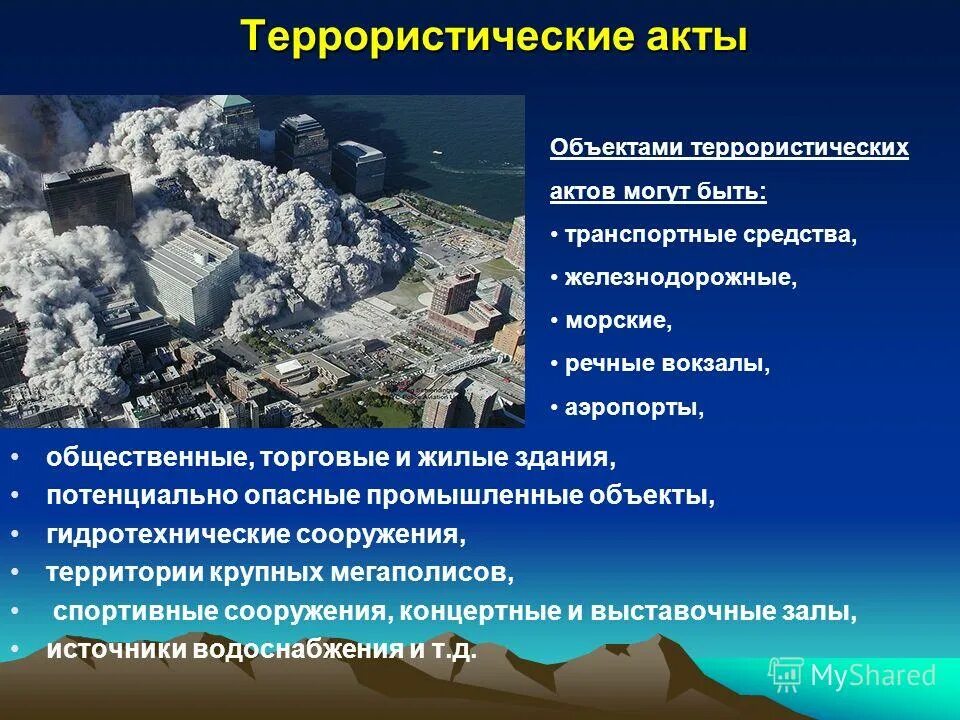 Террористические акты

Объектами террористических актов могут быть:

• транспортные средства,
• железнодорожные,
• морские,
• речные вокзалы,
• аэропорты,

• общественные, торговые и жилые здания,
• потенциально опасные промышленные объекты,
• гидротехнические сооружения,
• территории крупных мегаполисов,
• спортивные сооружения, концертные и выставочные залы,
• источники водоснабжения и т.д.

MyShared